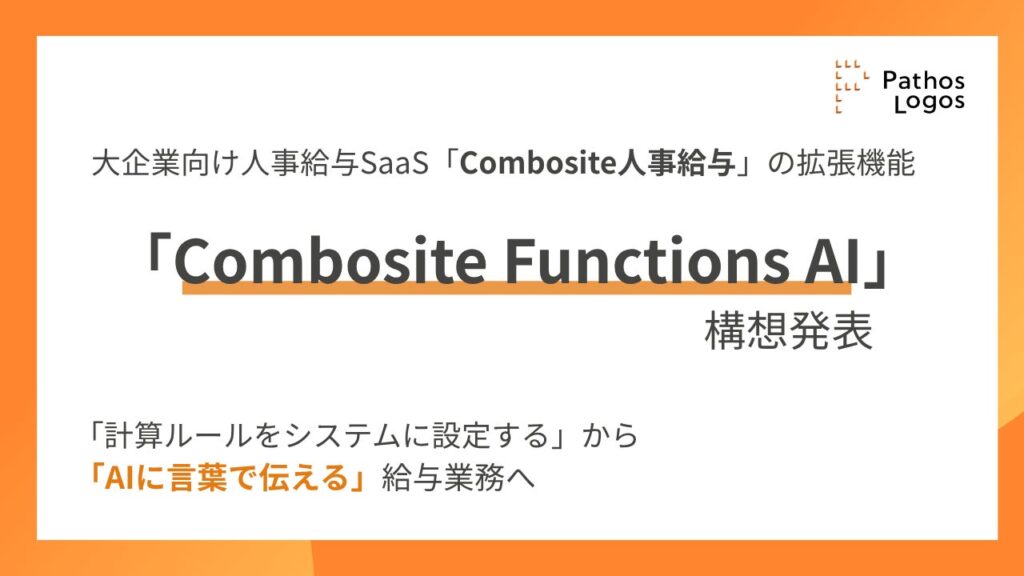 Pathos Logos

大企業向け人事給与SaaS「Combosite人事給与」の拡張機能

「Combosite Functions AI」

構想発表

「計算ルールをシステムに設定する」から
「AIに言葉で伝える」給与業務へ